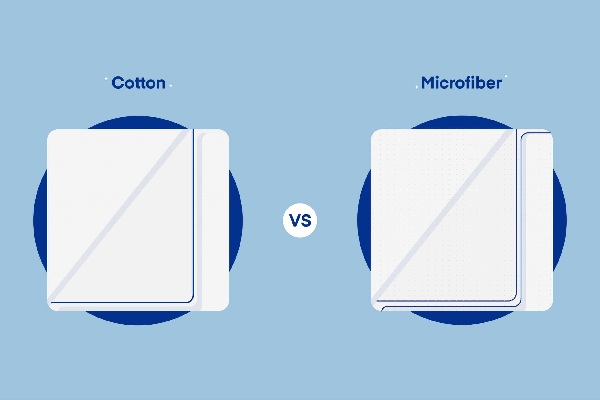 Cotton

VS

Microfiber